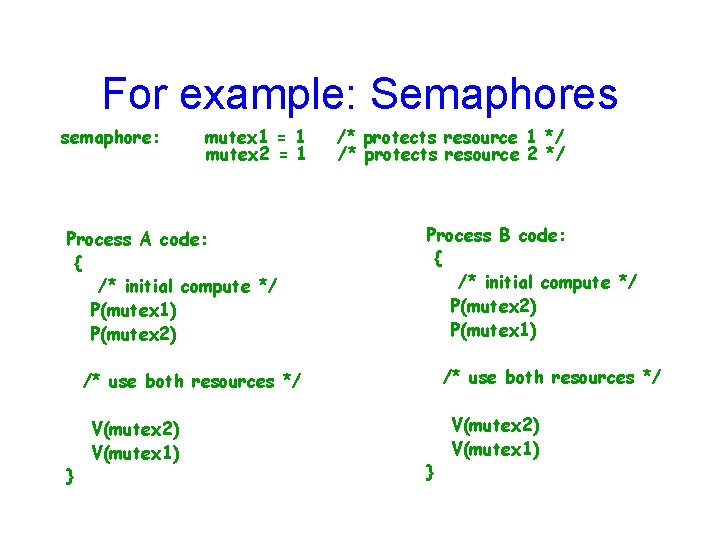 For example: Semaphores

semaphore: mutex1 = 1 /* protects resource 1 */
mutex2 = 1 /* protects resource 2 */

Process A code:
{
/* initial compute */
P(mutex1)
P(mutex2)

/* use both resources */

V(mutex2)
V(mutex1)
}

Process B code:
{
/* initial compute */
P(mutex2)
P(mutex1)

/* use both resources */

V(mutex2)
V(mutex1)
}